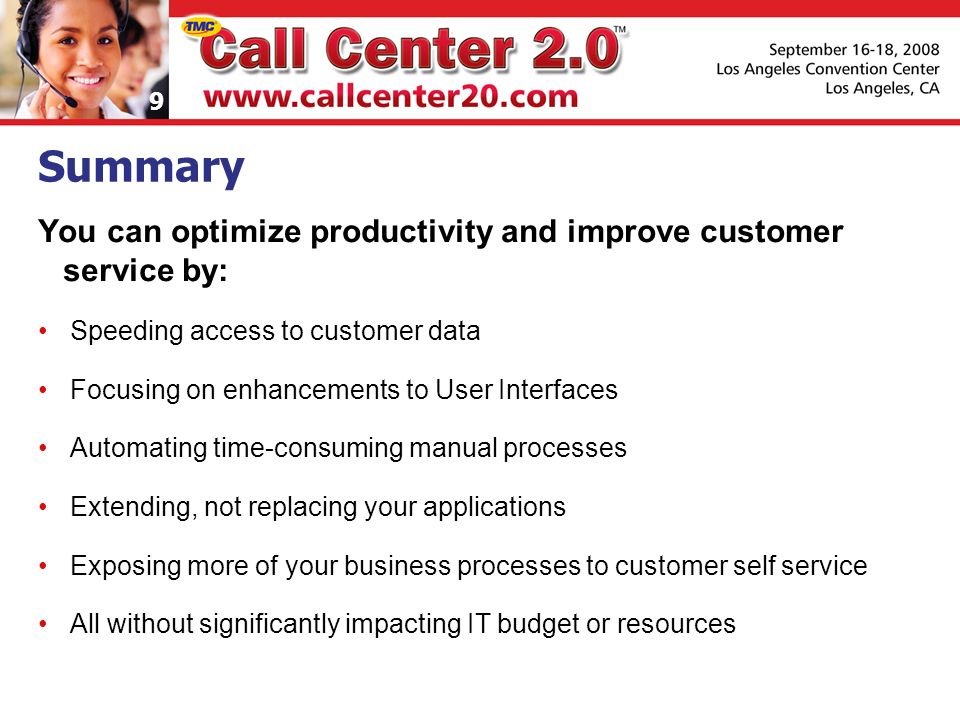 9

TMC Call Center 2.0™
www.callcenter20.com

September 16-18, 2008
Los Angeles Convention Center
Los Angeles, CA

Summary

You can optimize productivity and improve customer service by:

• Speeding access to customer data
• Focusing on enhancements to User Interfaces
• Automating time-consuming manual processes
• Extending, not replacing your applications
• Exposing more of your business processes to customer self service
• All without significantly impacting IT budget or resources